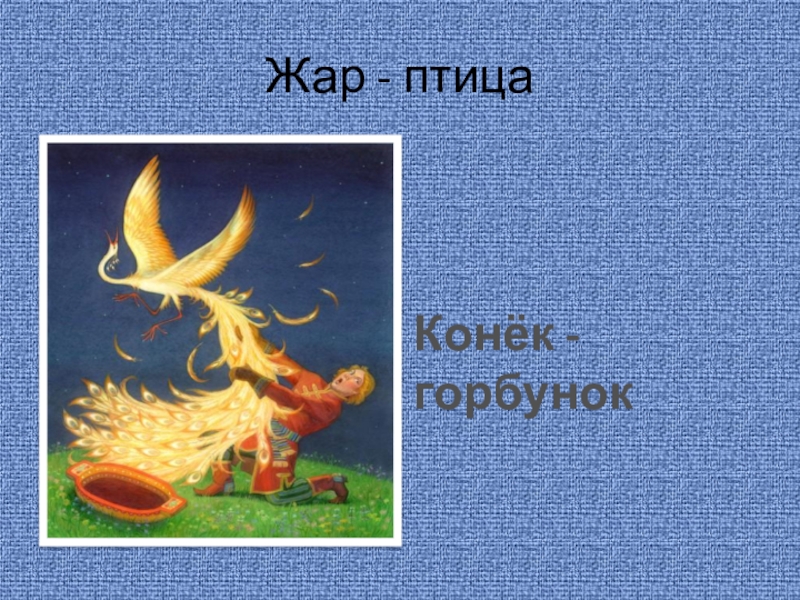 Жар - птица

Конёк - горбунок